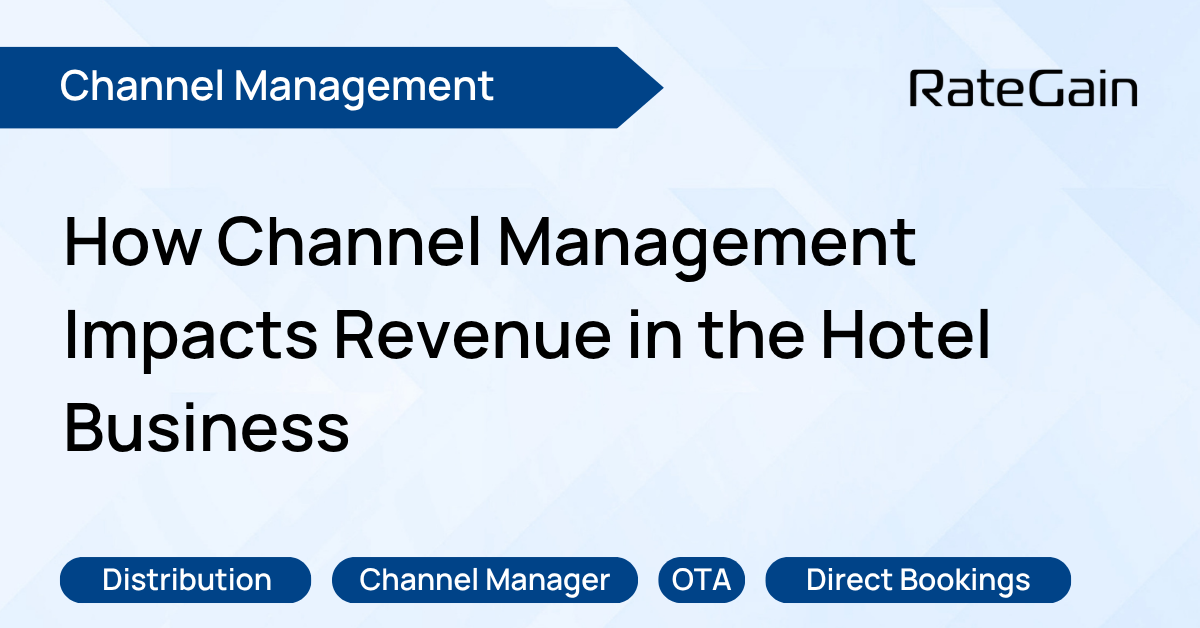 Channel Management

RateGain

How Channel Management Impacts Revenue in the Hotel Business

Distribution Channel Manager OTA Direct Bookings